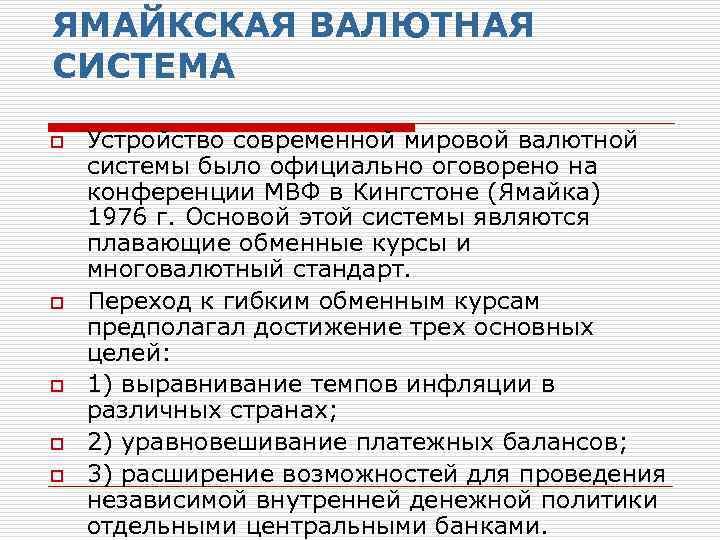 ЯМАЙКСКАЯ ВАЛЮТНАЯ СИСТЕМА

Устройство современной мировой валютной системы было официально оговорено на конференции МВФ в Кингстоне (Ямайка) 1976 г. Основой этой системы являются плавающие обменные курсы и многовалютный стандарт.

Переход к гибким обменным курсам предполагал достижение трех основных целей:

1) выравнивание темпов инфляции в различных странах;

2) уравновешивание платежных балансов;

3) расширение возможностей для проведения независимой внутренней денежной политики отдельными центральными банками.